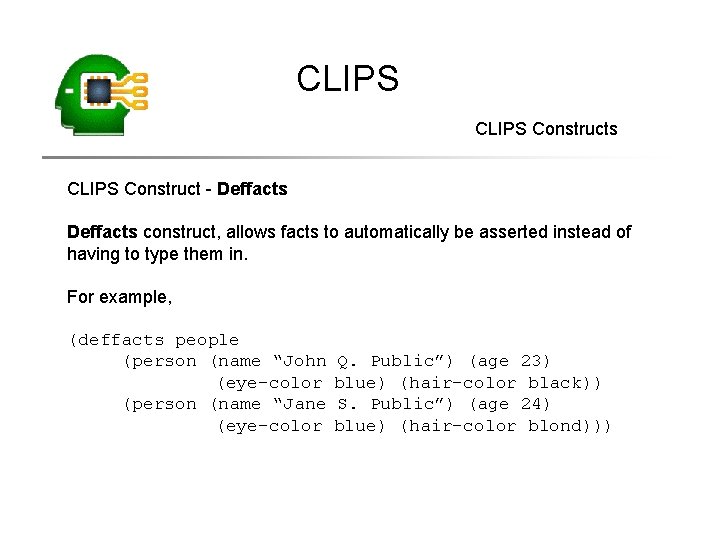 CLIPS

CLIPS Constructs

CLIPS Construct - Deffacts

Deffacts construct, allows facts to automatically be asserted instead of having to type them in.

For example,

(deffacts people
     (person (name “John Q. Public”) (age 23)
          (eye-color blue) (hair-color black))
     (person (name “Jane S. Public”) (age 24)
          (eye-color blue) (hair-color blond)))